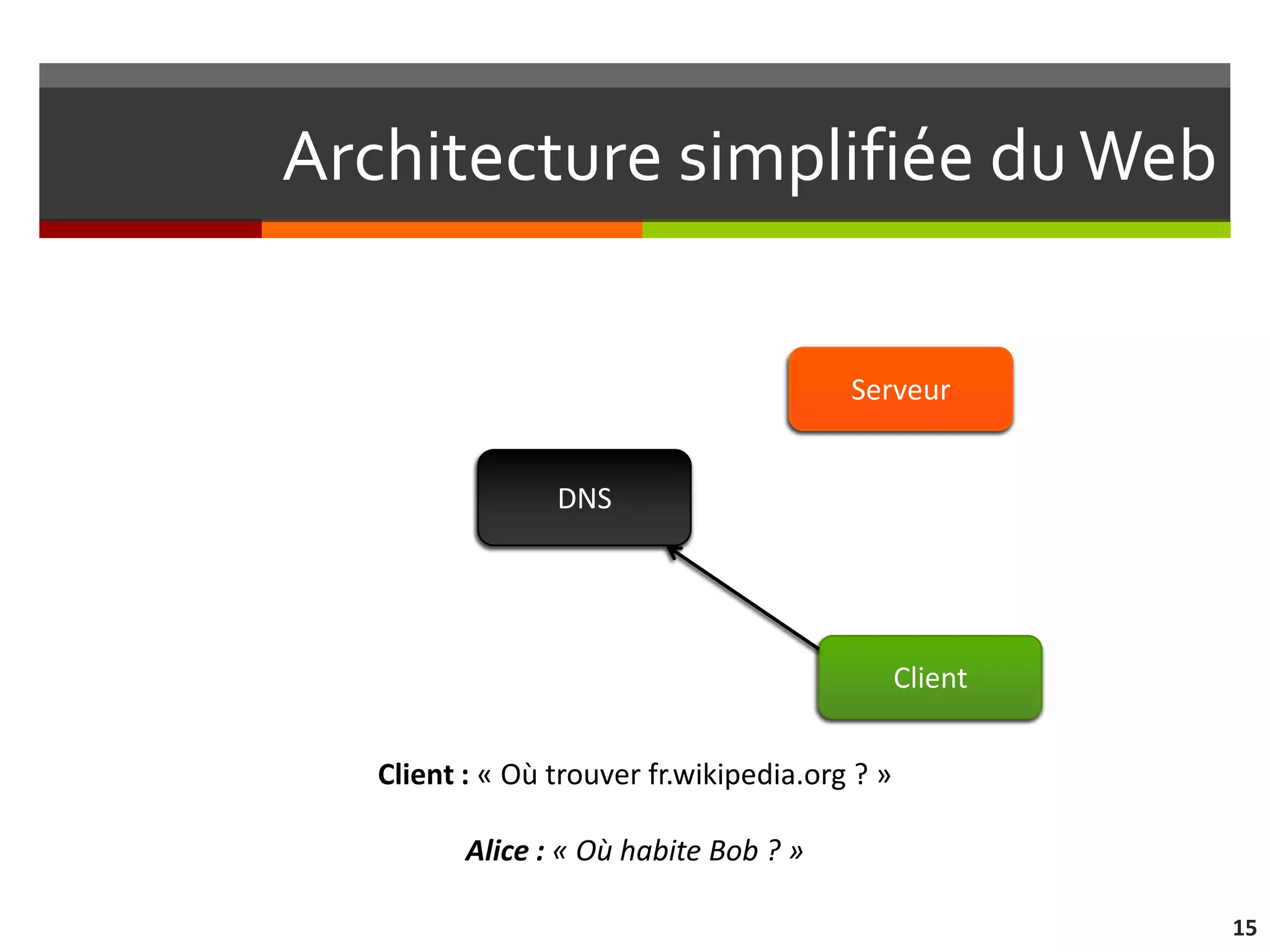 Architecture simplifiée du Web

Serveur

DNS

Client

Client : « Où trouver fr.wikipedia.org ? »

Alice : « Où habite Bob ? »

15